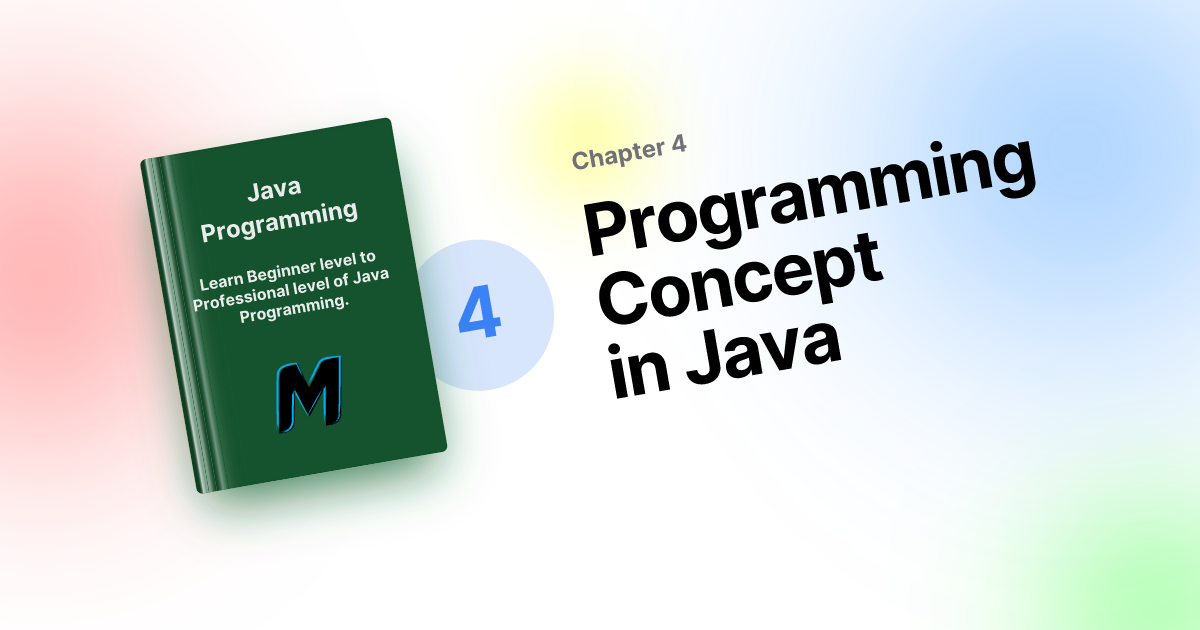 Java Programming

Learn Beginner level to Professional level of Java Programming.

M

4

Chapter 4

Programming Concept in Java